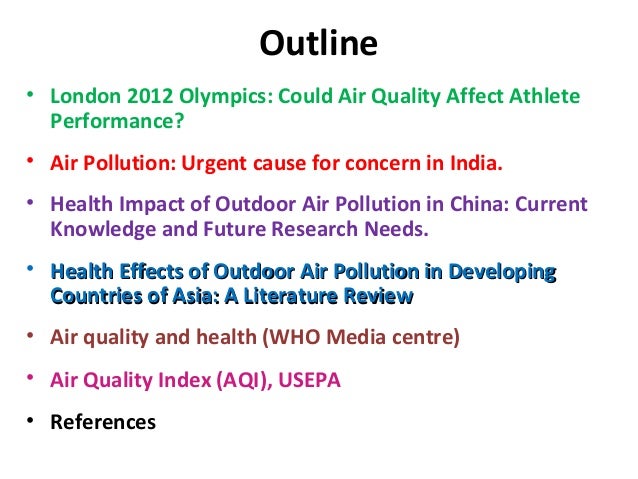 Outline

• London 2012 Olympics: Could Air Quality Affect Athlete Performance?

• Air Pollution: Urgent cause for concern in India.

• Health Impact of Outdoor Air Pollution in China: Current Knowledge and Future Research Needs.

• Health Effects of Outdoor Air Pollution in Developing Countries of Asia: A Literature Review

• Air quality and health (WHO Media centre)

• Air Quality Index (AQI), USEPA

• References